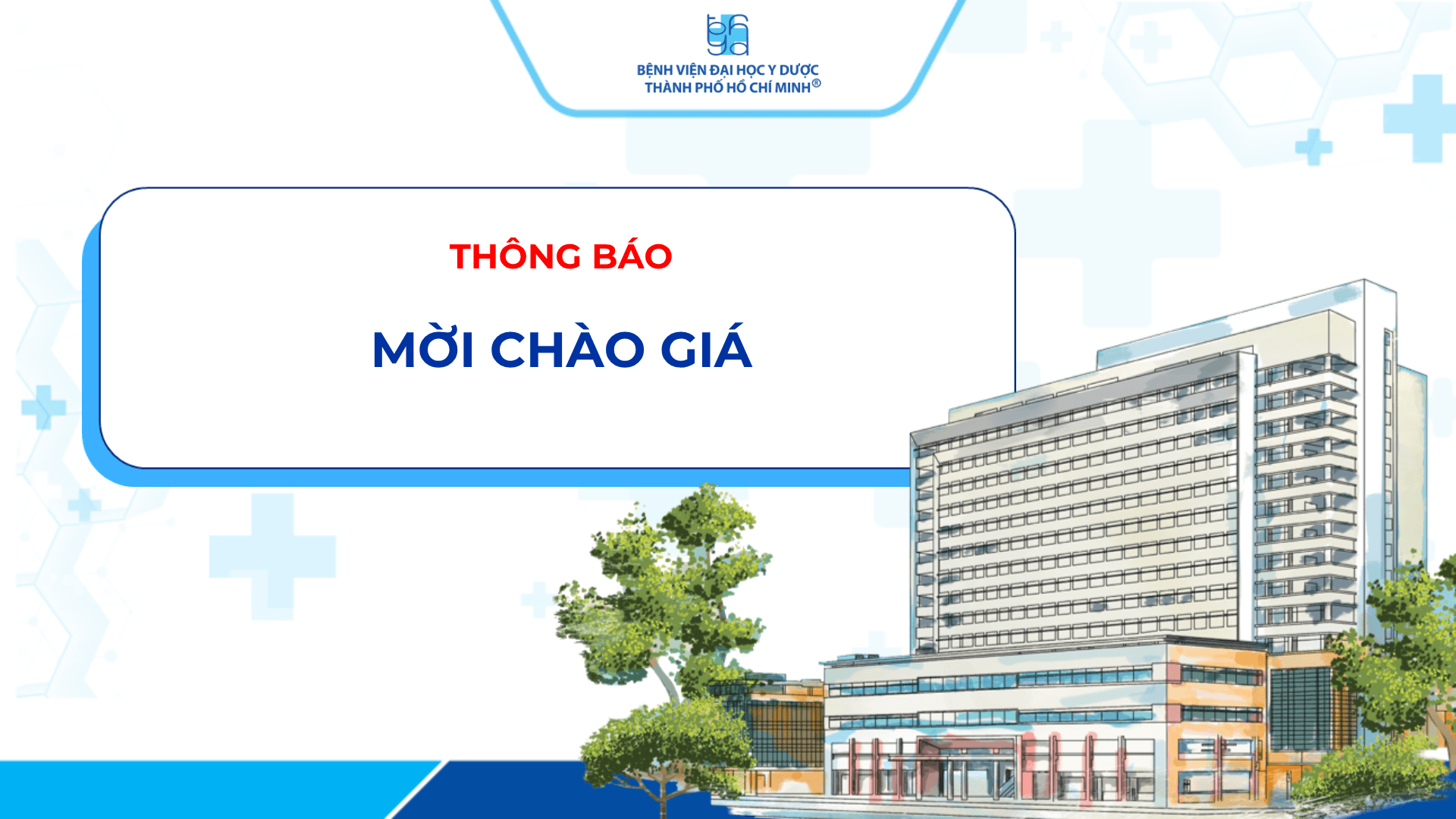 BỆNH VIỆN ĐẠI HỌC Y DƯỢC THÀNH PHỐ HỒ CHÍ MINH®

THÔNG BÁO

MỜI CHÀO GIÁ